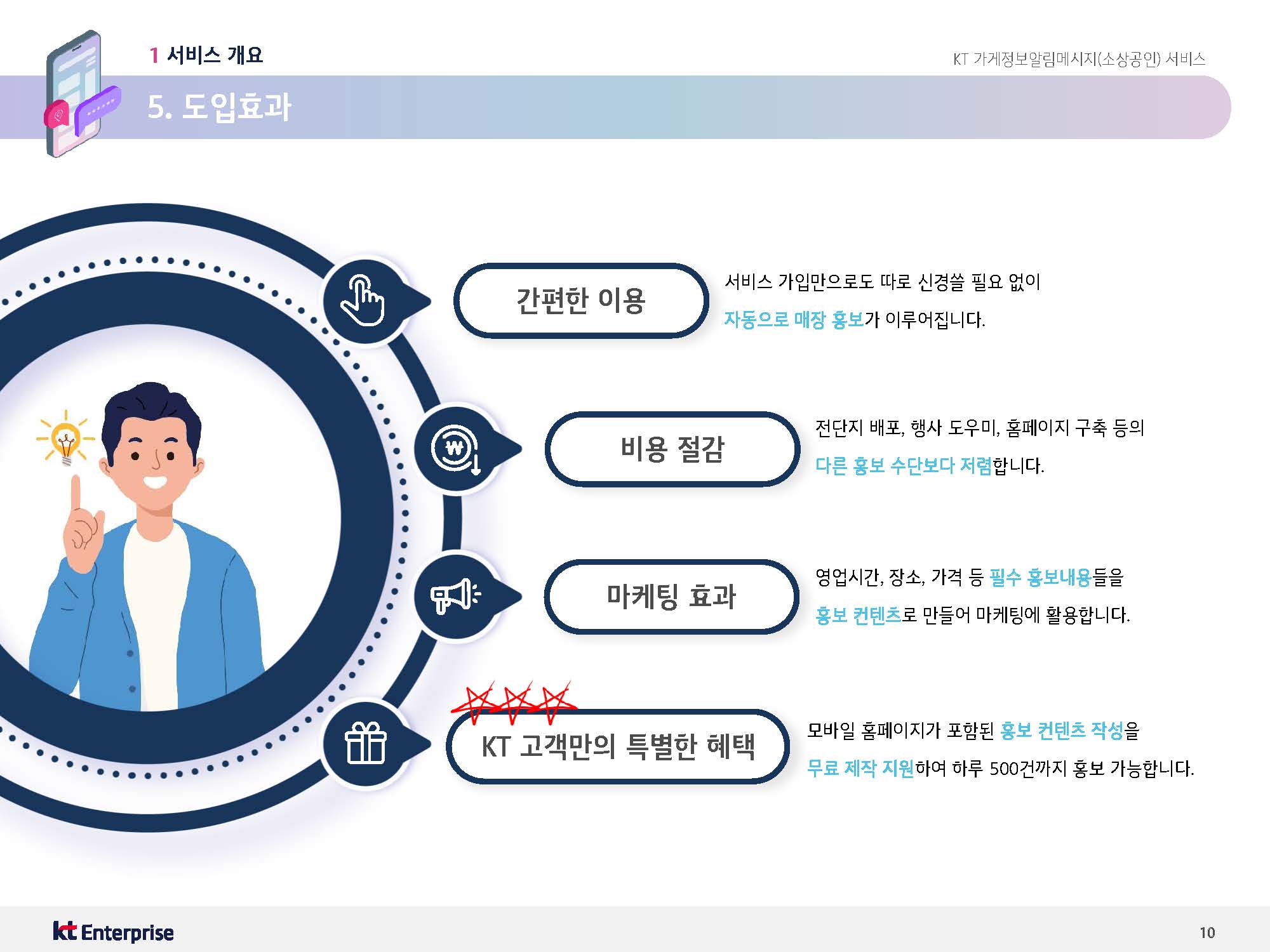 1 서비스 개요

KT 가게정보알림메시지(소상공인) 서비스

5. 도입효과

간편한 이용

서비스 가입만으로도 따로 신경쓸 필요 없이 자동으로 매장 홍보가 이루어집니다.

비용 절감

전단지 배포, 행사 도우미, 홈페이지 구축 등의 다른 홍보 수단보다 저렴합니다.

마케팅 효과

영업시간, 장소, 가격 등 필수 홍보내용들을 홍보 컨텐츠로 만들어 마케팅에 활용합니다.

KT 고객만의 특별한 혜택

모바일 홈페이지가 포함된 홍보 컨텐츠 작성을 무료 제작 지원하여 하루 500건까지 홍보 가능합니다.

kt Enterprise

10